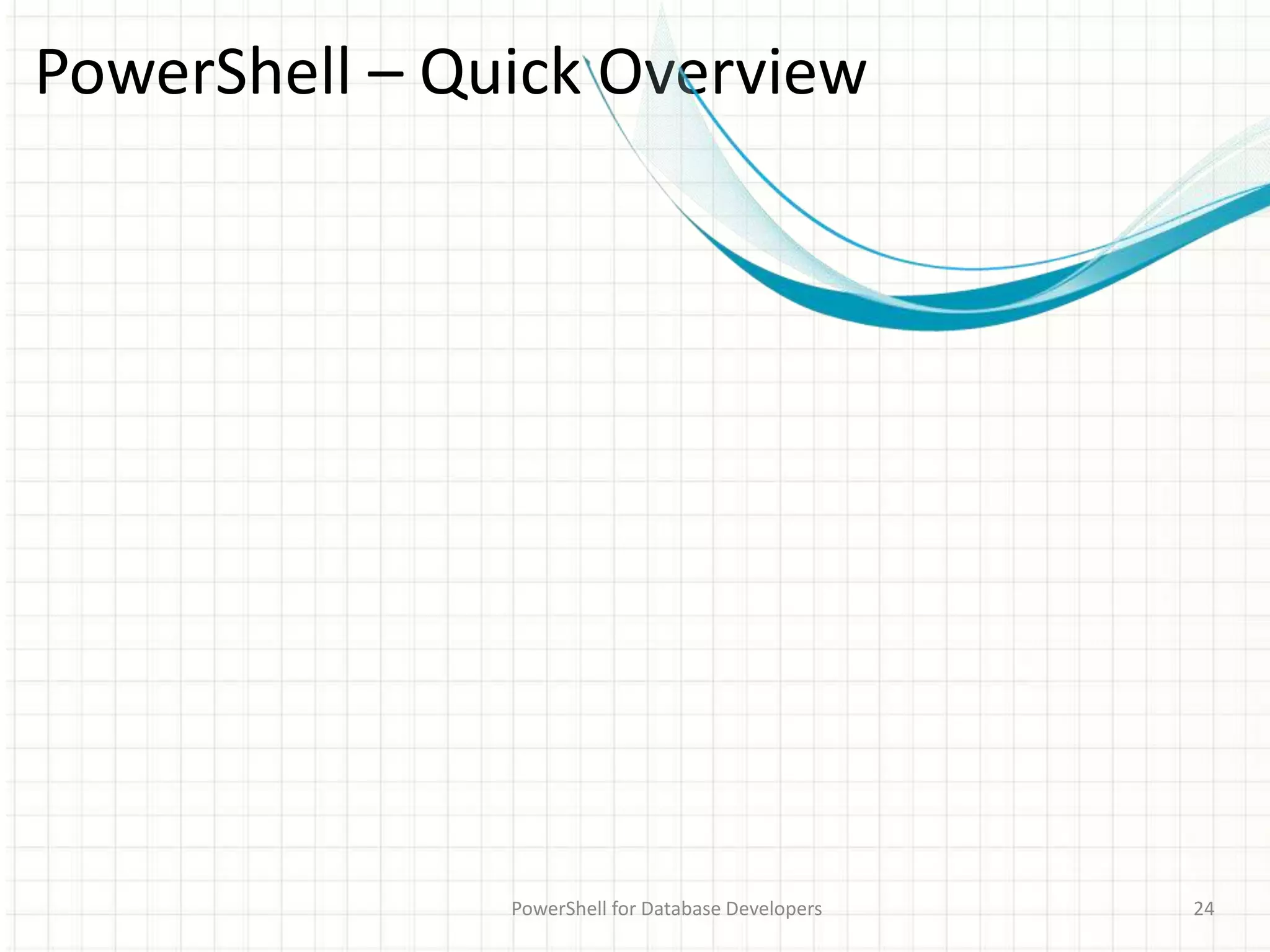 PowerShell – Quick Overview

PowerShell for Database Developers

24